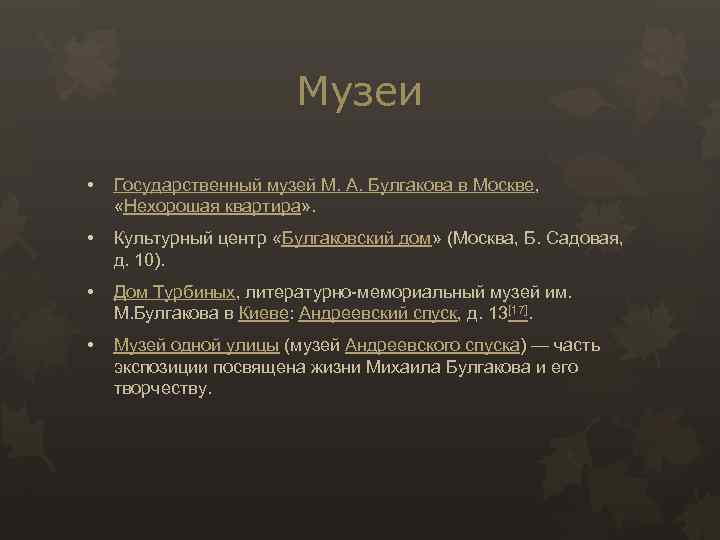 Музеи

• Государственный музей М. А. Булгакова в Москве, «Нехорошая квартира».

• Культурный центр «Булгаковский дом» (Москва, Б. Садовая, д. 10).

• Дом Турбиных, литературно-мемориальный музей им. М.Булгакова в Киеве: Андреевский спуск, д. 13[17].

• Музей одной улицы (музей Андреевского спуска) — часть экспозиции посвящена жизни Михаила Булгакова и его творчеству.